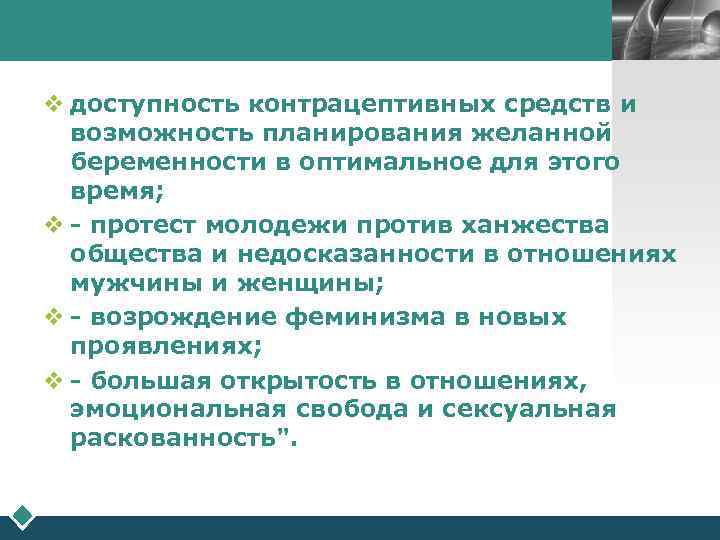 ❖ доступность контрацептивных средств и возможность планирования желанной беременности в оптимальное для этого время;

❖ - протест молодежи против ханжества общества и недосказанности в отношениях мужчины и женщины;

❖ - возрождение феминизма в новых проявлениях;

❖ - большая открытость в отношениях, эмоциональная свобода и сексуальная раскованность”.